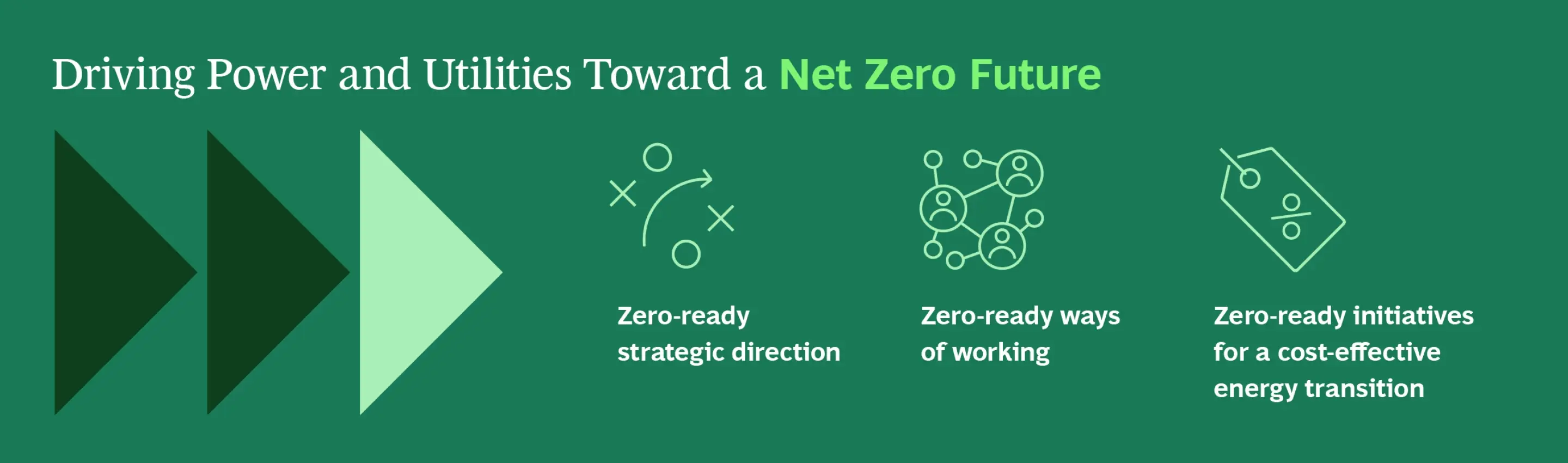 Driving Power and Utilities Toward a Net Zero Future

Zero-ready strategic direction

Zero-ready ways of working

Zero-ready initiatives for a cost-effective energy transition